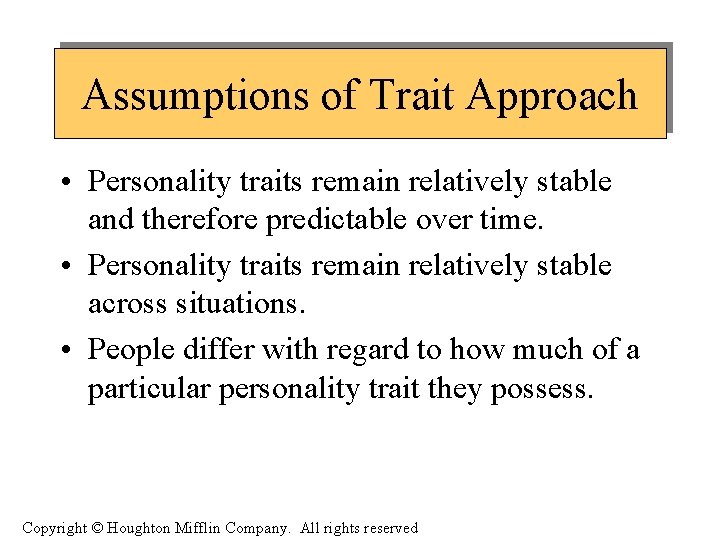 Assumptions of Trait Approach

• Personality traits remain relatively stable and therefore predictable over time.

• Personality traits remain relatively stable across situations.

• People differ with regard to how much of a particular personality trait they possess.

Copyright © Houghton Mifflin Company. All rights reserved